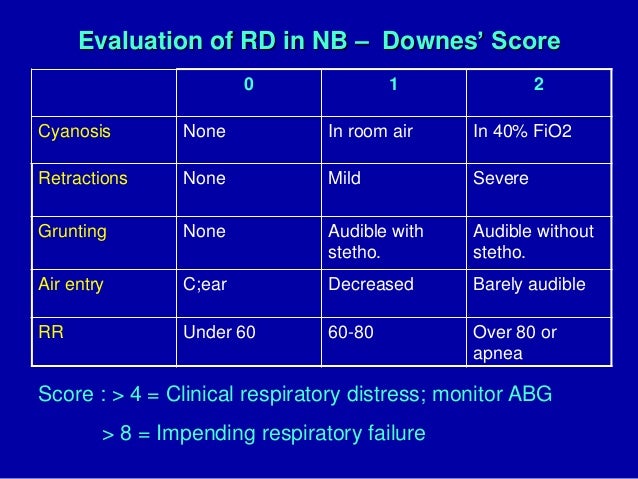 Evaluation of RD in NB – Downes' Score

| | 0 | 1 | 2 |
|---|---|---|---|
| Cyanosis | None | In room air | In 40% FiO2 |
| Retractions | None | Mild | Severe |
| Grunting | None | Audible with stetho. | Audible without stetho. |
| Air entry | C;ear | Decreased | Barely audible |
| RR | Under 60 | 60-80 | Over 80 or apnea |

Score : > 4 = Clinical respiratory distress; monitor ABG

> 8 = Impending respiratory failure